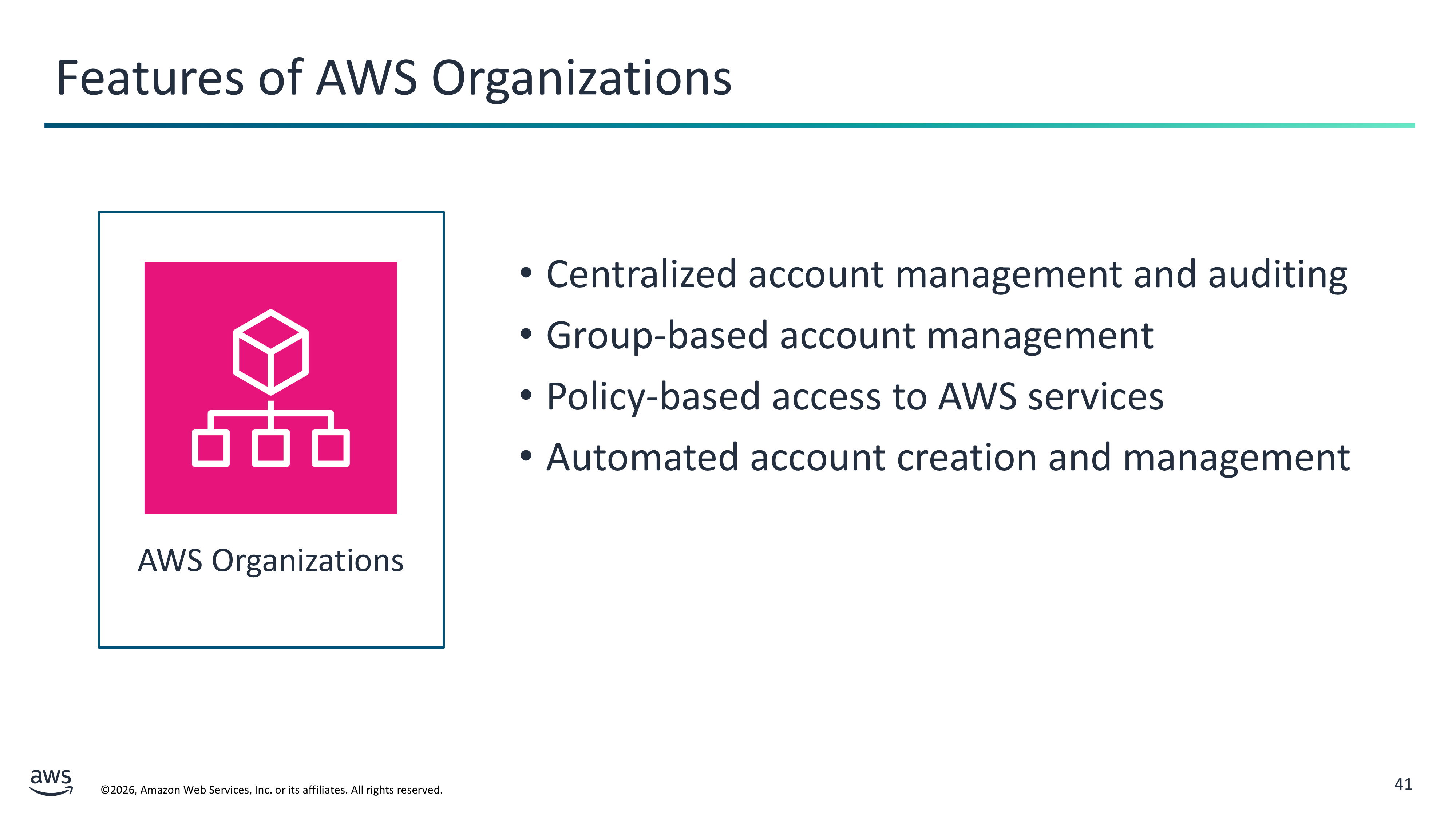 Features of AWS Organizations

AWS Organizations

• Centralized account management and auditing
• Group-based account management
• Policy-based access to AWS services
• Automated account creation and management

aws

©2026, Amazon Web Services, Inc. or its affiliates. All rights reserved.

41